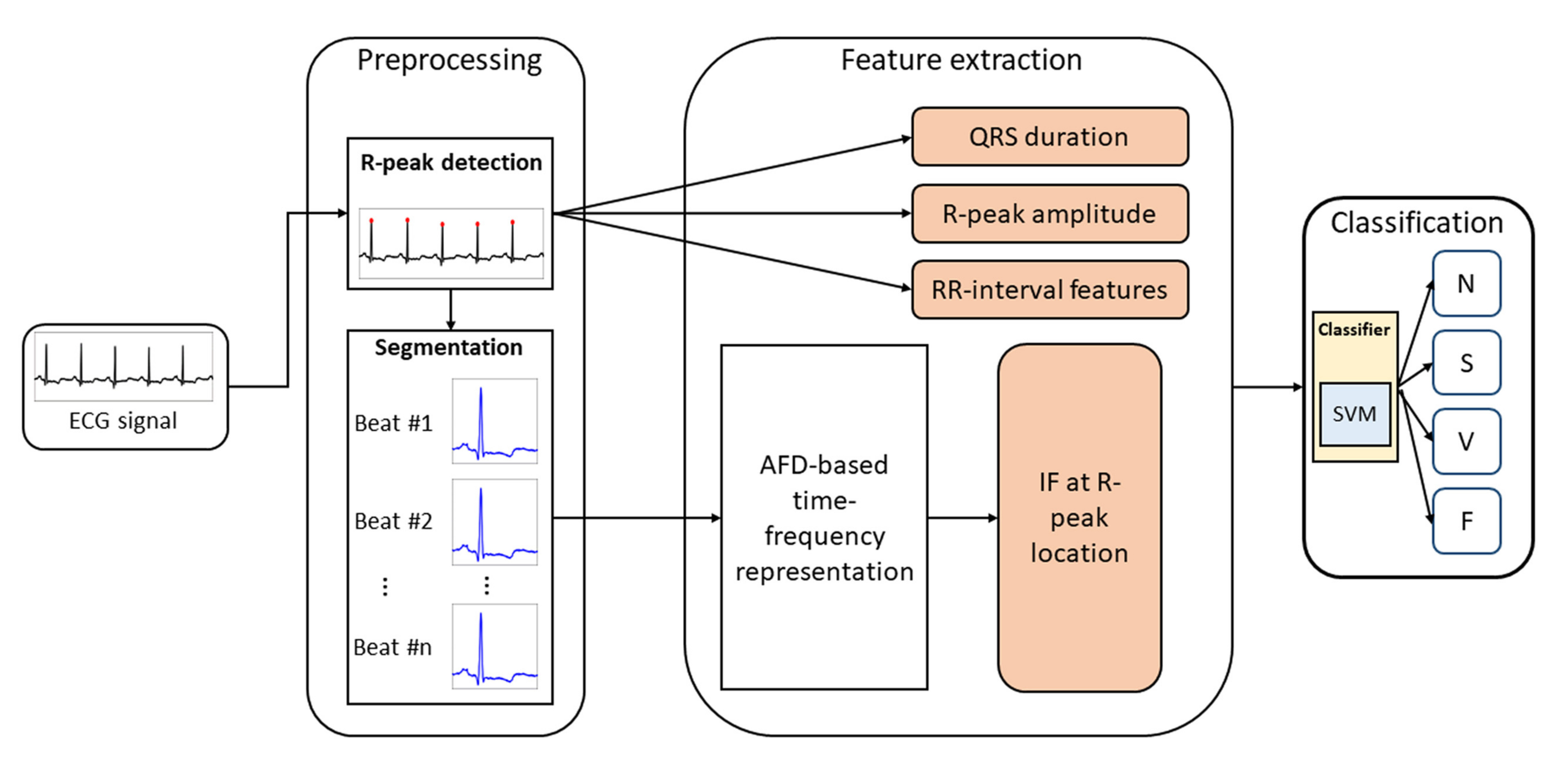 ECG signal

Preprocessing

R-peak detection

Segmentation

Beat #1

Beat #2

⋮ ⋮

Beat #n

Feature extraction

QRS duration

R-peak amplitude

RR-interval features

AFD-based time-frequency representation

IF at R-peak location

Classification

Classifier

SVM

N

S

V

F